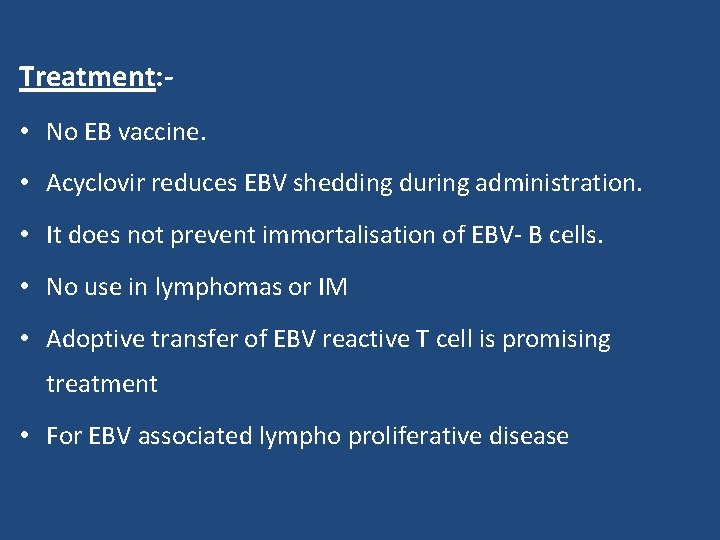 Treatment:-

• No EB vaccine.

• Acyclovir reduces EBV shedding during administration.

• It does not prevent immortalisation of EBV- B cells.

• No use in lymphomas or IM

• Adoptive transfer of EBV reactive T cell is promising treatment

• For EBV associated lympho proliferative disease